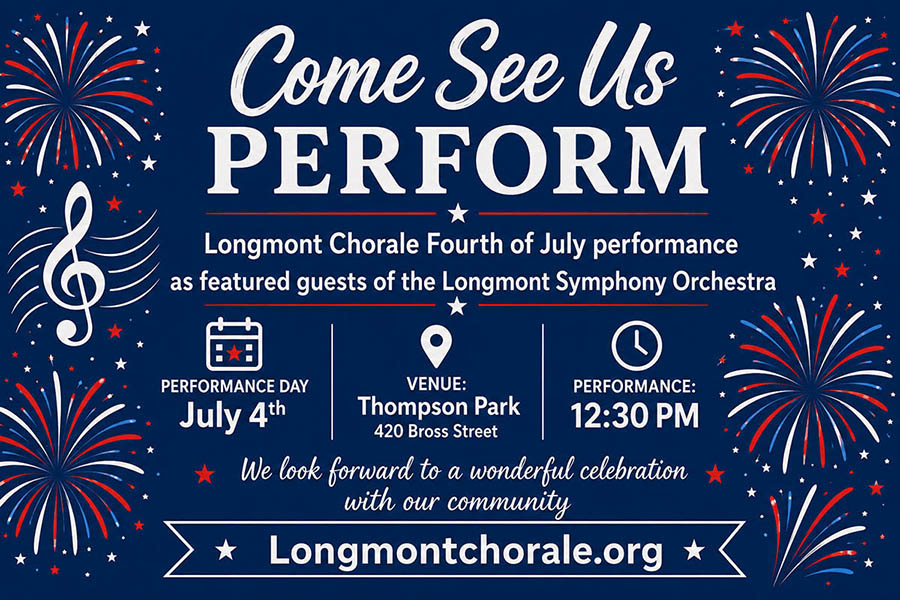 Come See Us
PERFORM

Longmont Chorale Fourth of July performance as featured guests of the Longmont Symphony Orchestra

PERFORMANCE DAY
July 4th

VENUE:
Thompson Park
420 Bross Street

PERFORMANCE:
12:30 PM

We look forward to a wonderful celebration with our community

Longmontchorale.org